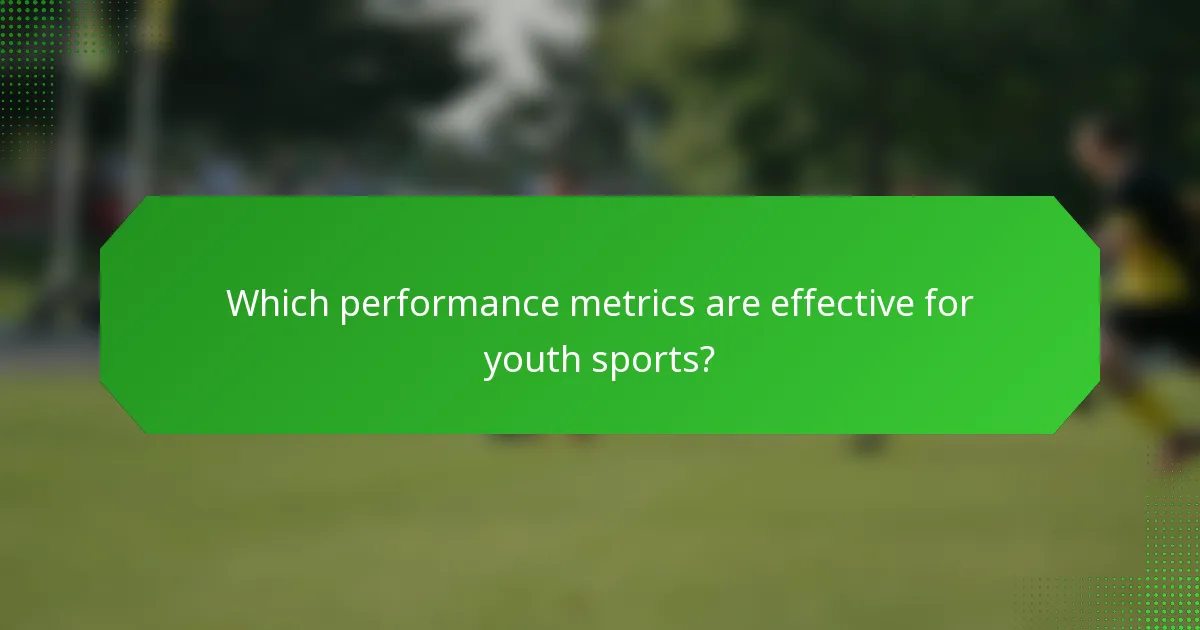 Which performance metrics are effective for youth sports?